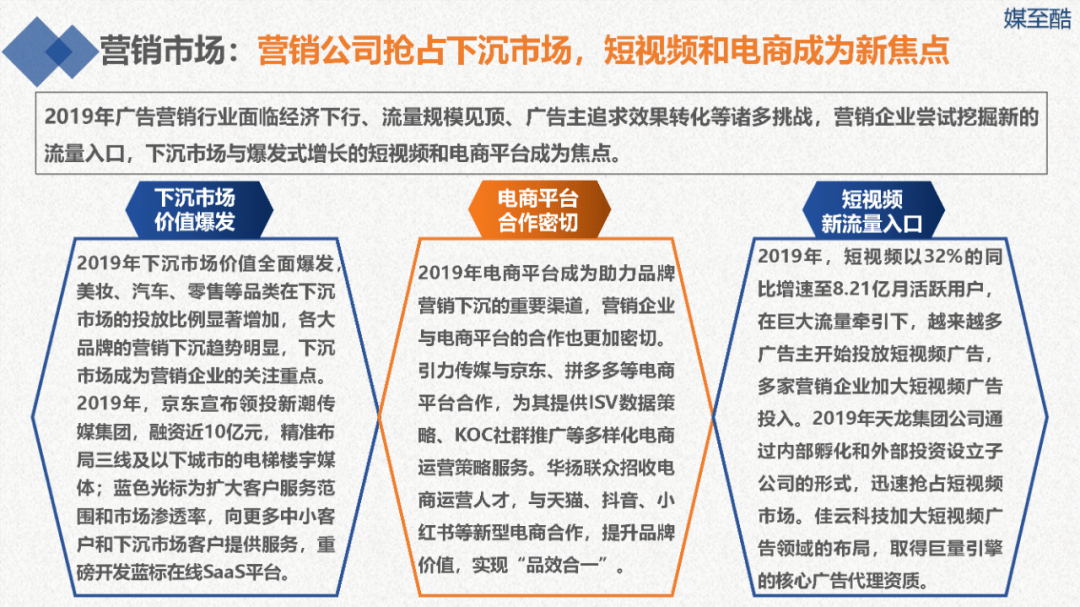 媒至酷

营销市场：营销公司抢占下沉市场，短视频和电商成为新焦点

2019年广告营销行业面临经济下行、流量规模见顶、广告主追求效果转化等诸多挑战，营销企业尝试挖掘新的流量入口，下沉市场与爆发式增长的短视频和电商平台成为焦点。

下沉市场
价值爆发

2019年下沉市场价值全面爆发，美妆、汽车、零售等品类在下沉市场的投放比例显著增加，各大品牌的营销下沉趋势明显，下沉市场成为营销企业的关注重点。2019年，京东宣布领投新潮传媒集团，融资近10亿元，精准布局三线及以下城市的电梯楼宇媒体；蓝色光标为扩大客户服务范围和市场渗透率，向更多中小客户和下沉市场客户提供服务，重磅开发蓝标在线SaaS平台。

电商平台
合作密切

2019年电商平台成为助力品牌营销下沉的重要渠道，营销企业与电商平台的合作也更加密切。引力传媒与京东、拼多多等电商平台合作，为其提供ISV数据策略、KOC社群推广等多样化电商运营策略服务。华扬联众招收电商运营人才，与天猫、抖音、小红书等新型电商合作，提升品牌价值，实现“品效合一”。

短视频
新流量入口

2019年，短视频以32%的同比增速至8.21亿月活跃用户，在巨大流量牵引下，越来越多广告主开始投放短视频广告，多家营销企业加大短视频广告投入。2019年天龙集团公司通过内部孵化和外部投资设立子公司的形式，迅速抢占短视频市场。佳云科技加大短视频广告领域的布局，取得巨量引擎的核心广告代理资质。